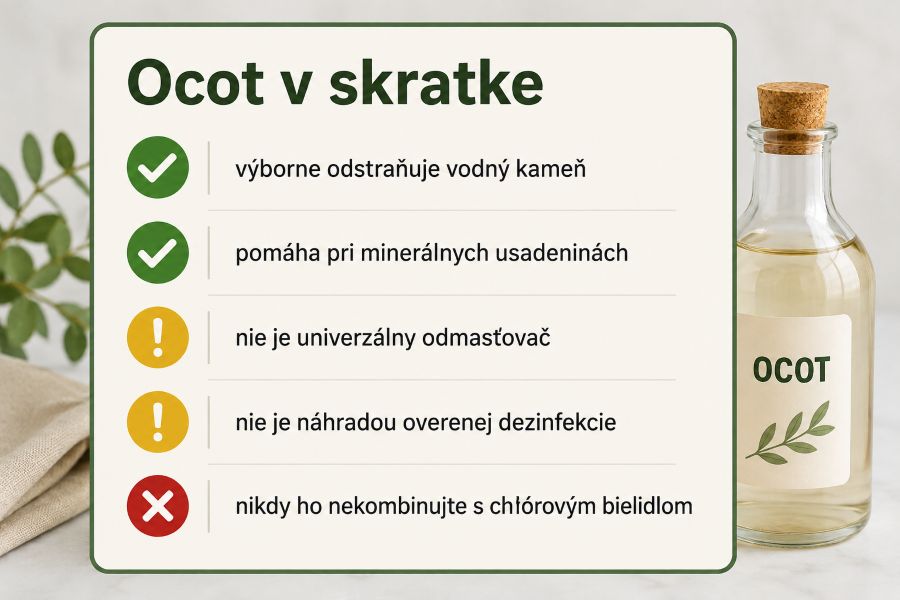 Ocot v skratke

výborne odstraňuje vodný kameň

pomáha pri minerálnych usadeninách

nie je univerzálny odmasťovač

nie je náhradou overenej dezinfekcie

nikdy ho nekombinujte s chlórovým bielidlom

OCOT